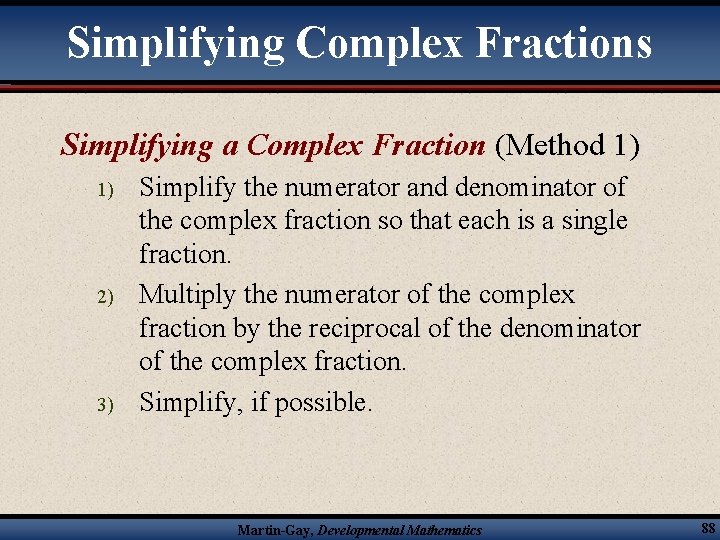 Simplifying Complex Fractions

Simplifying a Complex Fraction (Method 1)

1) Simplify the numerator and denominator of the complex fraction so that each is a single fraction.

2) Multiply the numerator of the complex fraction by the reciprocal of the denominator of the complex fraction.

3) Simplify, if possible.

Martin-Gay, Developmental Mathematics

88